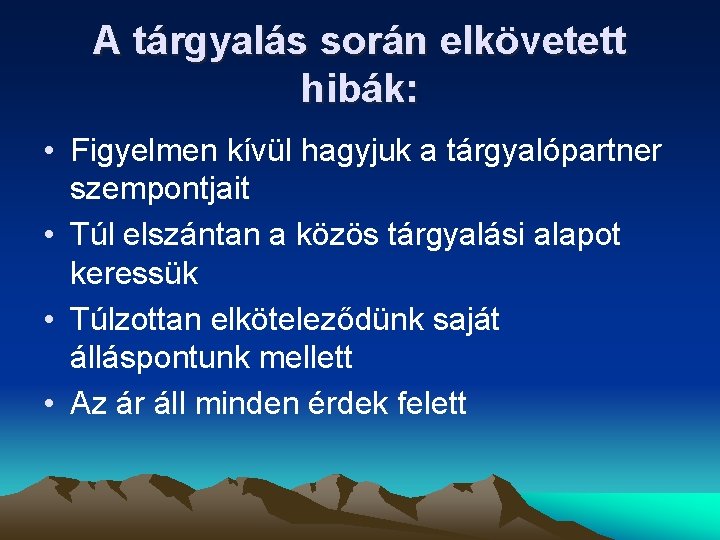 A tárgyalás során elkövetett hibák:

• Figyelmen kívül hagyjuk a tárgyalópartner szempontjait
• Túl elszántan a közös tárgyalási alapot keressük
• Túlzottan elköteleződünk saját álláspontunk mellett
• Az ár áll minden érdek felett